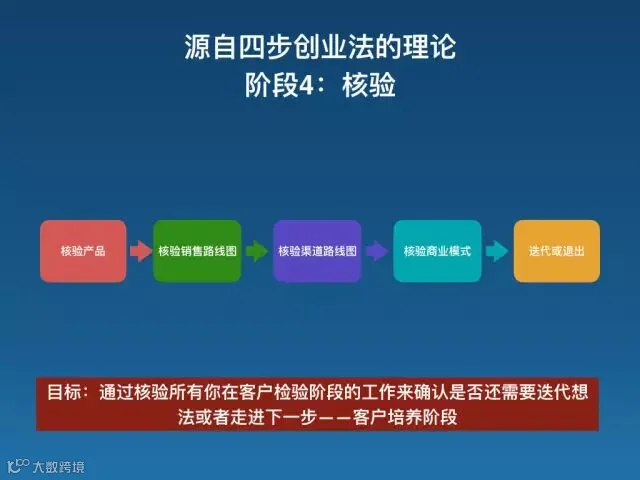 源自四步创业法的理论
阶段4：核验

核验产品

核验销售路线图

核验渠道路线图

核验商业模式

迭代或退出

目标：通过核验所有你在客户检验阶段的工作来确认是否还需要迭代想法或者走进下一步——客户培养阶段

大数跨境